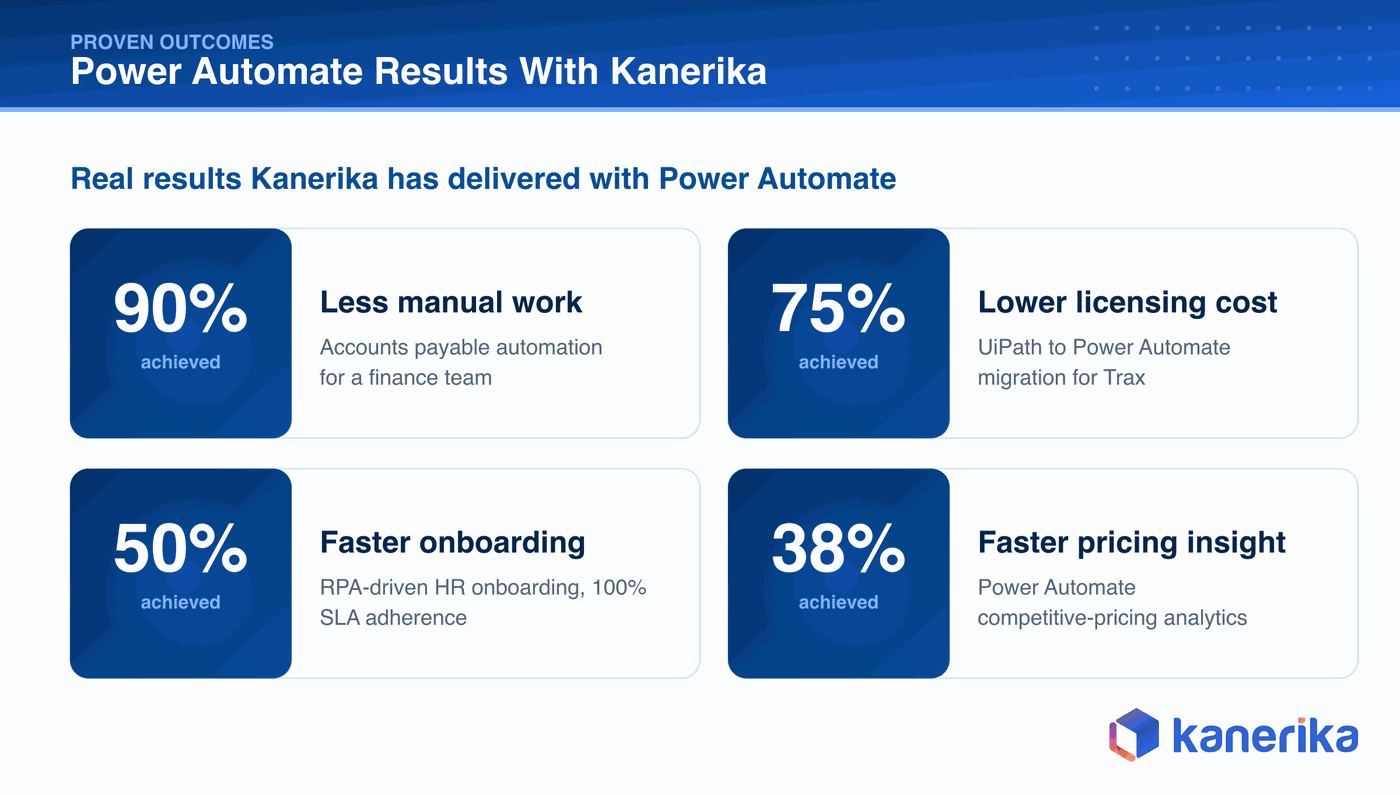 PROVEN OUTCOMES
Power Automate Results With Kanerika

Real results Kanerika has delivered with Power Automate

90%
achieved
Less manual work
Accounts payable automation for a finance team

75%
achieved
Lower licensing cost
UiPath to Power Automate migration for Trax

50%
achieved
Faster onboarding
RPA-driven HR onboarding, 100% SLA adherence

38%
achieved
Faster pricing insight
Power Automate competitive-pricing analytics

kanerika